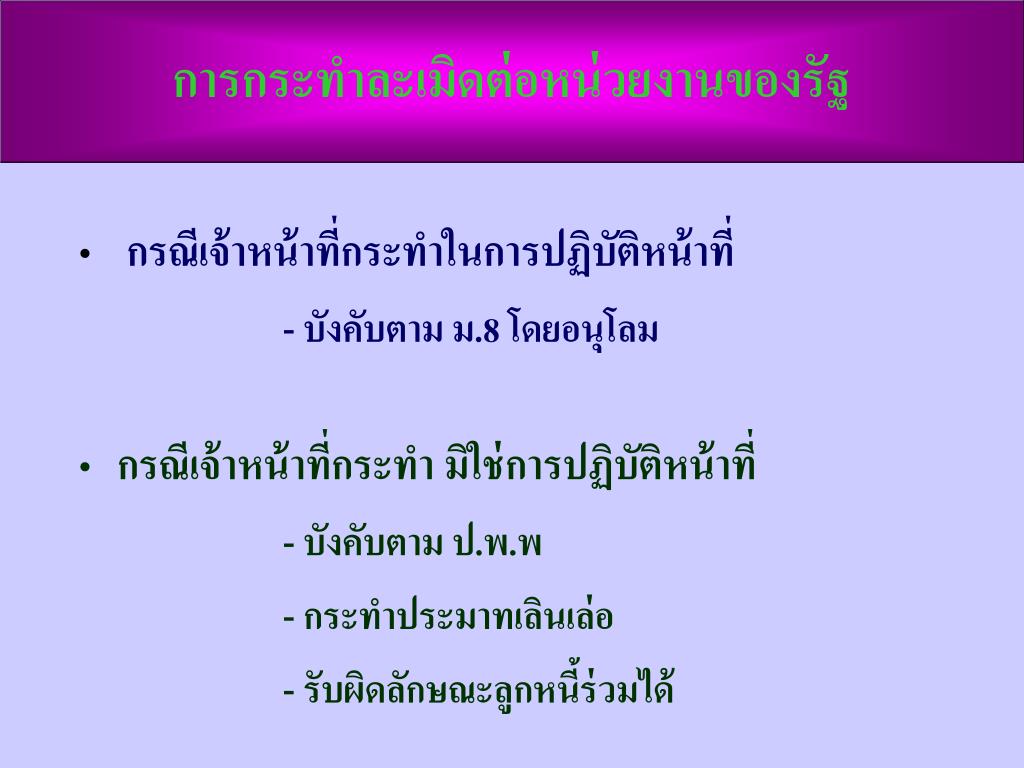 การกระทำละเมิดต่อหน่วยงานของรัฐ

• กรณีเจ้าหน้าที่กระทำในการปฏิบัติหน้าที่

- บังคับตาม ม.8 โดยอนุโลม

• กรณีเจ้าหน้าที่กระทำ มิใช่การปฏิบัติหน้าที่

- บังคับตาม ป.พ.พ

- กระทำประมาทเลินเล่อ

- รับผิดลักษณะลูกหนี้ร่วมได้